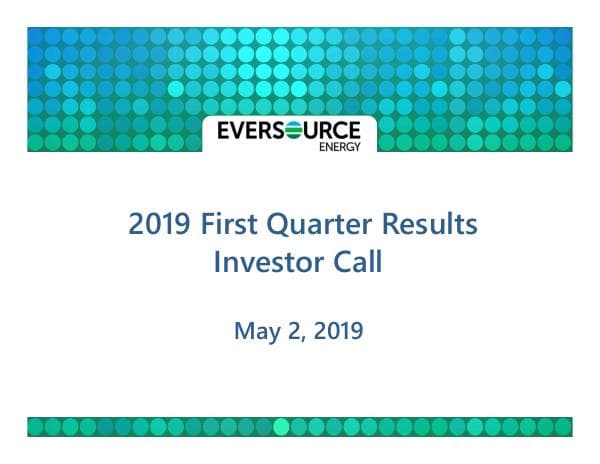 EVERSOURCE
ENERGY

2019 First Quarter Results
Investor Call

May 2, 2019